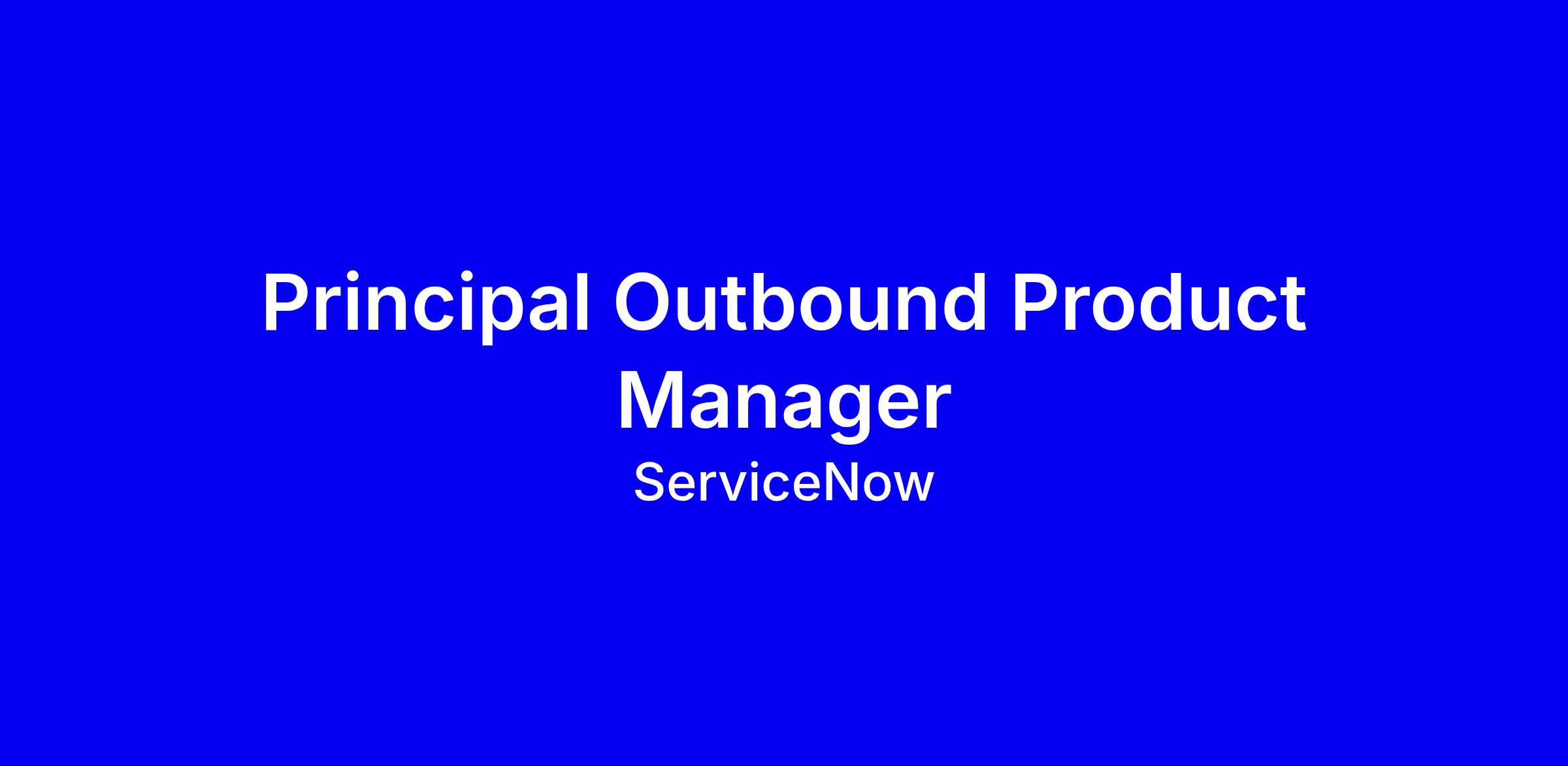 Principal Outbound Product Manager

ServiceNow